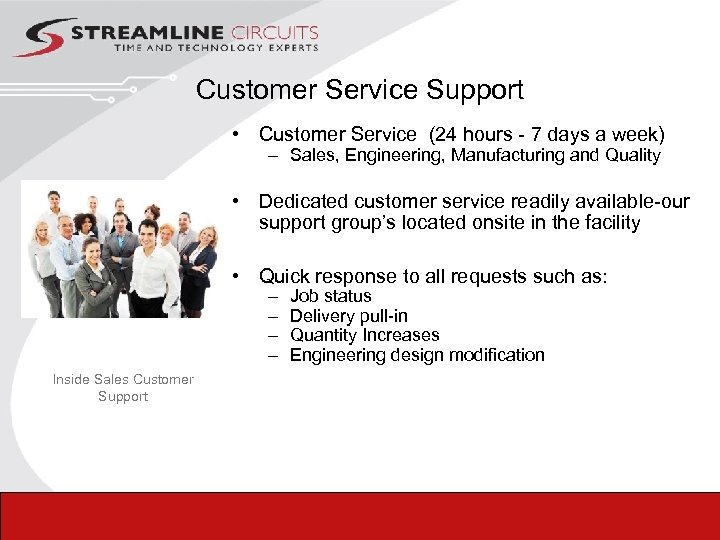 STREAMLINE CIRCUITS
TIME AND TECHNOLOGY EXPERTS

Customer Service Support

• Customer Service (24 hours - 7 days a week)
– Sales, Engineering, Manufacturing and Quality

• Dedicated customer service readily available-our support group's located onsite in the facility

• Quick response to all requests such as:
– Job status
– Delivery pull-in
– Quantity Increases
– Engineering design modification

Inside Sales Customer Support